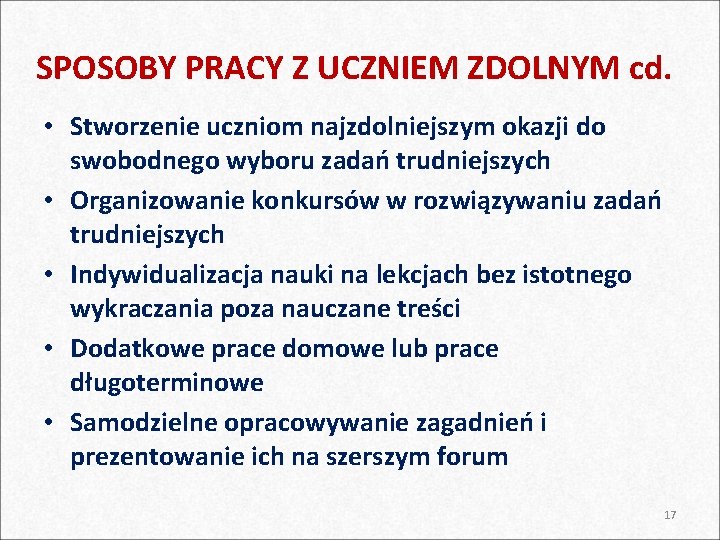 SPOSOBY PRACY Z UCZNIEM ZDOLNYM cd.

• Stworzenie uczniom najzdolniejszym okazji do swobodnego wyboru zadań trudniejszych
• Organizowanie konkursów w rozwiązywaniu zadań trudniejszych
• Indywidualizacja nauki na lekcjach bez istotnego wykraczania poza nauczane treści
• Dodatkowe prace domowe lub prace długoterminowe
• Samodzielne opracowywanie zagadnień i prezentowanie ich na szerszym forum

17